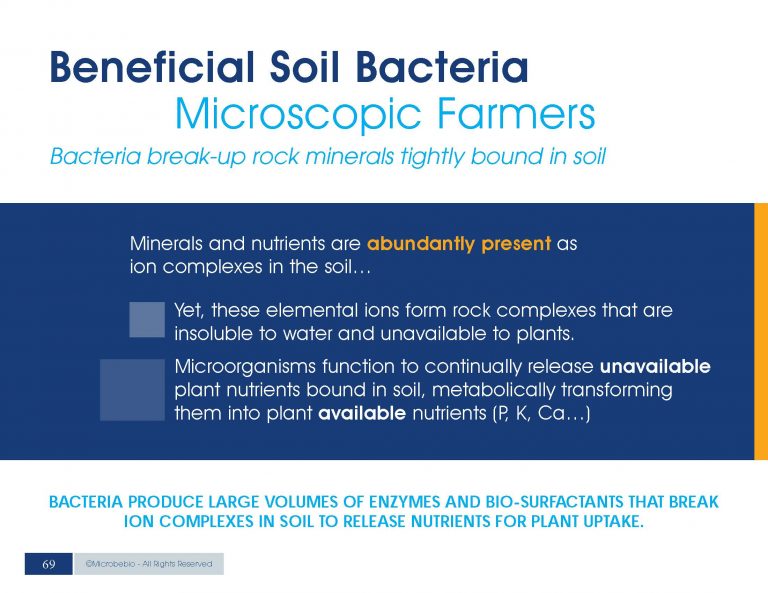 Beneficial Soil Bacteria
Microscopic Farmers
Bacteria break-up rock minerals tightly bound in soil

Minerals and nutrients are abundantly present as ion complexes in the soil…

Yet, these elemental ions form rock complexes that are insoluble to water and unavailable to plants.

Microorganisms function to continually release unavailable plant nutrients bound in soil, metabolically transforming them into plant available nutrients (P, K, Ca…)

BACTERIA PRODUCE LARGE VOLUMES OF ENZYMES AND BIO-SURFACTANTS THAT BREAK ION COMPLEXES IN SOIL TO RELEASE NUTRIENTS FOR PLANT UPTAKE.

69 ©Microbebio - All Rights Reserved